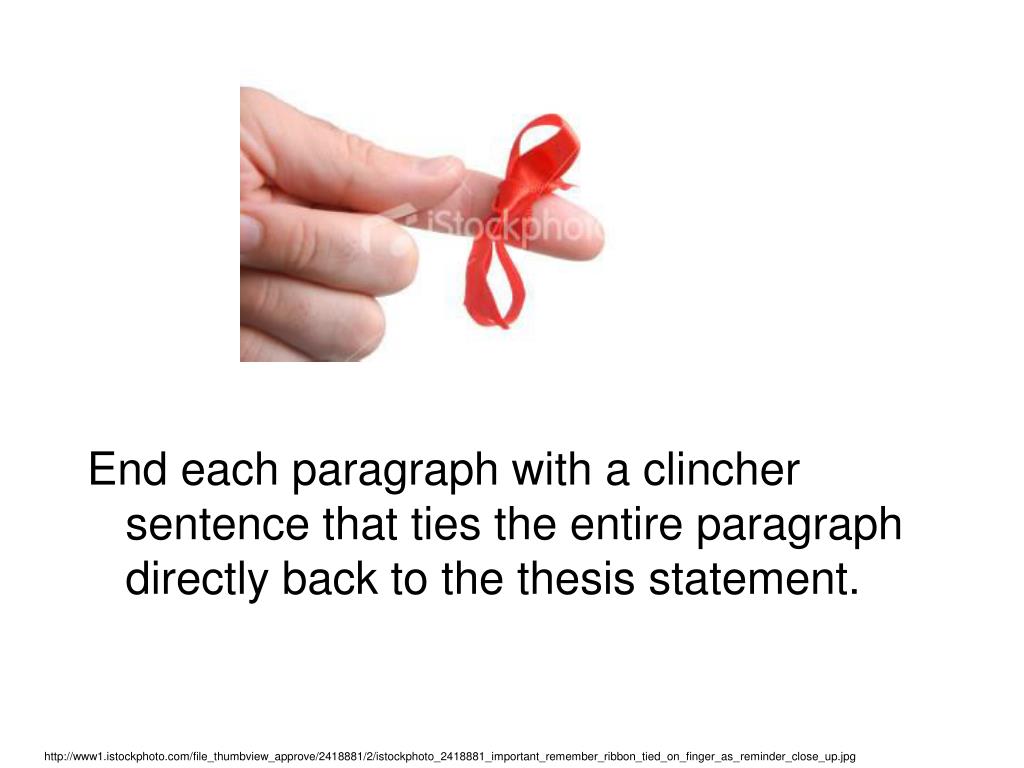 iStockphoto

End each paragraph with a clincher sentence that ties the entire paragraph directly back to the thesis statement.

http://www1.istockphoto.com/file_thumbview_approve/2418881/2/istockphoto_2418881_important_remember_ribbon_tied_on_finger_as_reminder_close_up.jpg